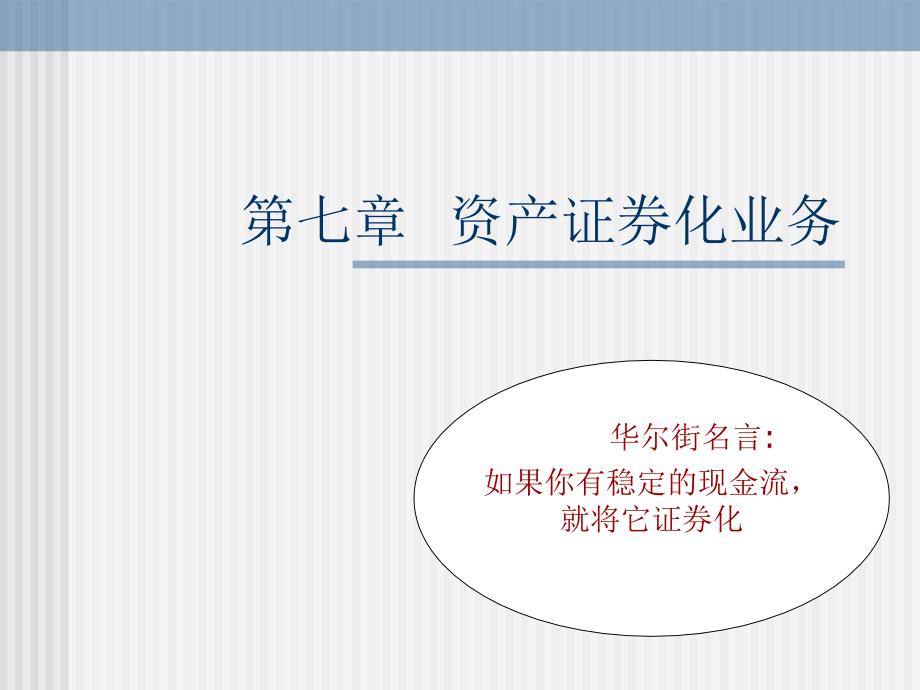 第七章 资产证券化业务

华尔街名言:
如果你有稳定的现金流，就将它证券化